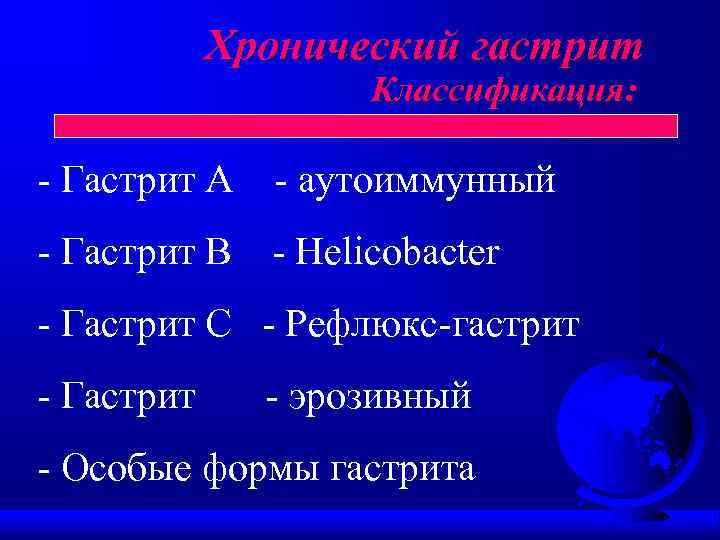 Хронический гастрит
Классификация:

- Гастрит А - аутоиммунный

- Гастрит В - Helicobacter

- Гастрит С - Рефлюкс-гастрит

- Гастрит - эрозивный

- Особые формы гастрита